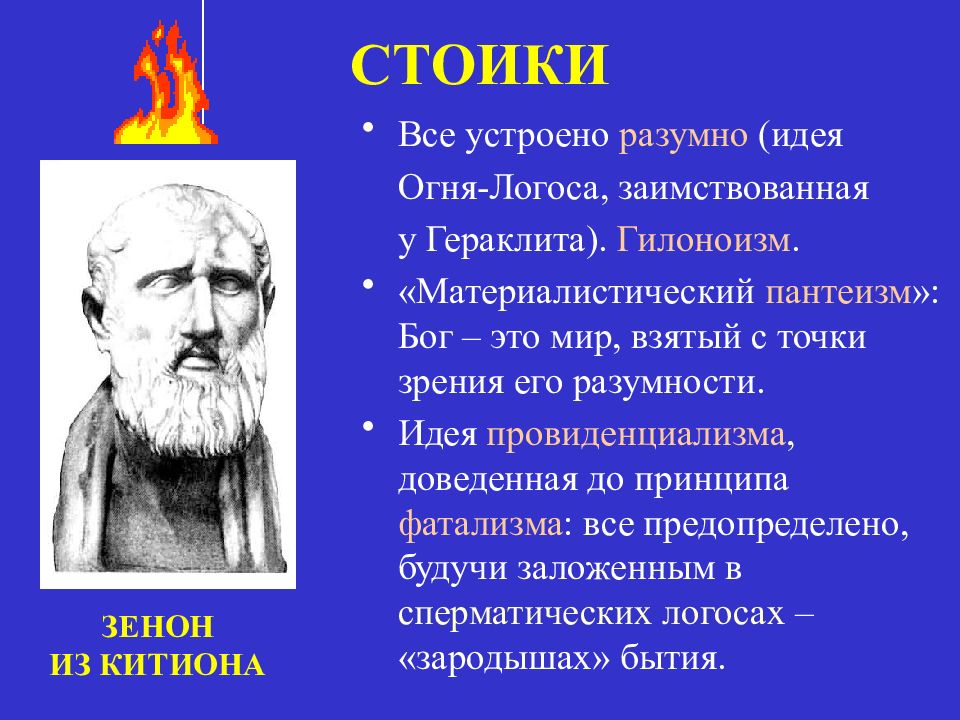 СТОИКИ

• Все устроено разумно (идея Огня-Логоса, заимствованная у Гераклита). Гилоноизм.

• «Материалистический пантеизм»: Бог – это мир, взятый с точки зрения его разумности.

• Идея провиденциализма, доведенная до принципа фатализма: все предопределено, будучи заложенным в сперматических логосах – «зародышах» бытия.

ЗЕНОН ИЗ КИТИОНА